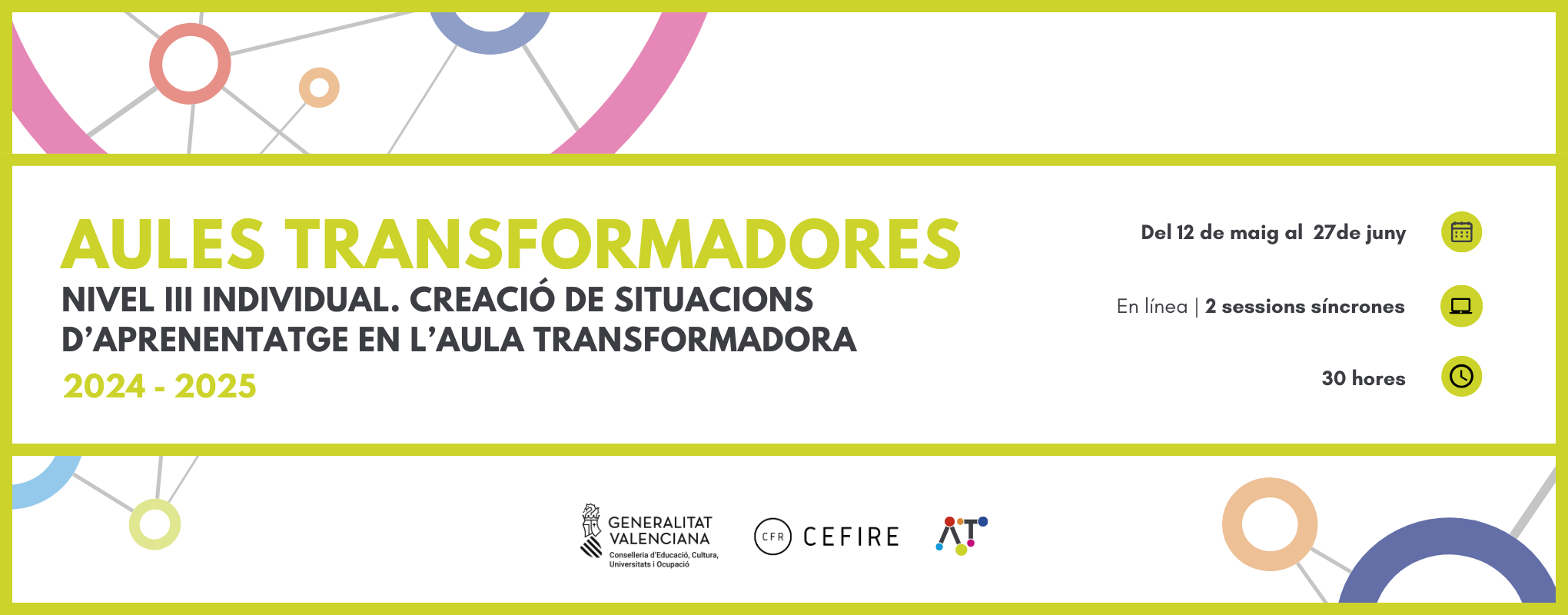 AULES TRANSFORMADORES

NIVEL III INDIVIDUAL. CREACIÓ DE SITUACIONS D'APRENENTATGE EN L'AULA TRANSFORMADORA

2024 - 2025

Del 12 de maig al 27de juny

En línea | 2 sessions síncrones

30 hores

GENERALITAT VALENCIANA
Conselleria d'Educació, Cultura, Universitats i Ocupació

CFR CEFIRE

AT